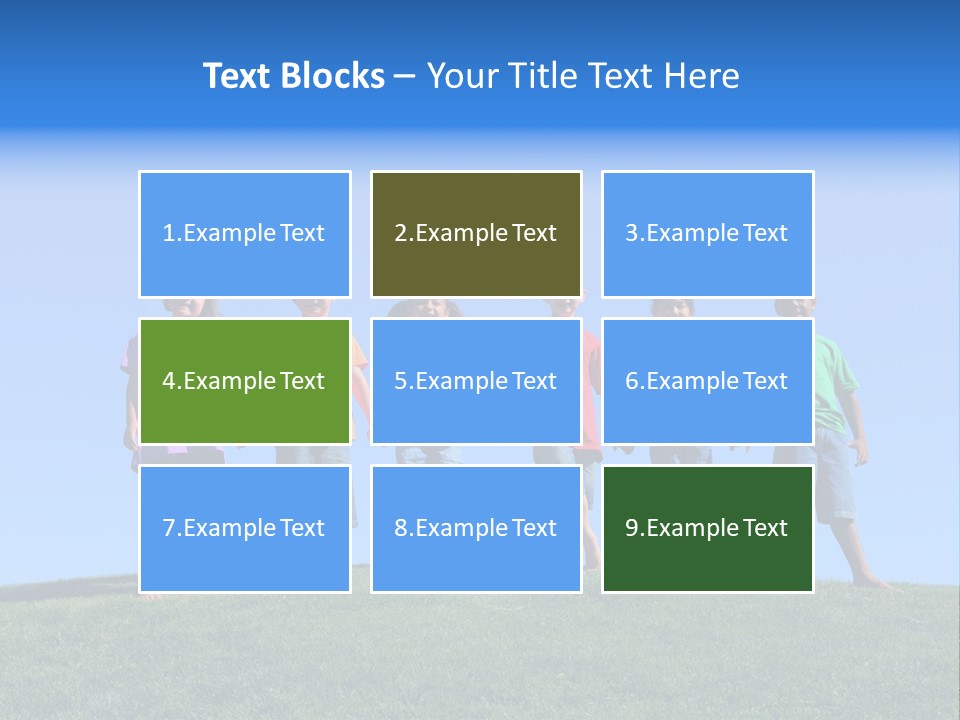 Text Blocks – Your Title Text Here

1.Example Text

2.Example Text

3.Example Text

4.Example Text

5.Example Text

6.Example Text

7.Example Text

8.Example Text

9.Example Text